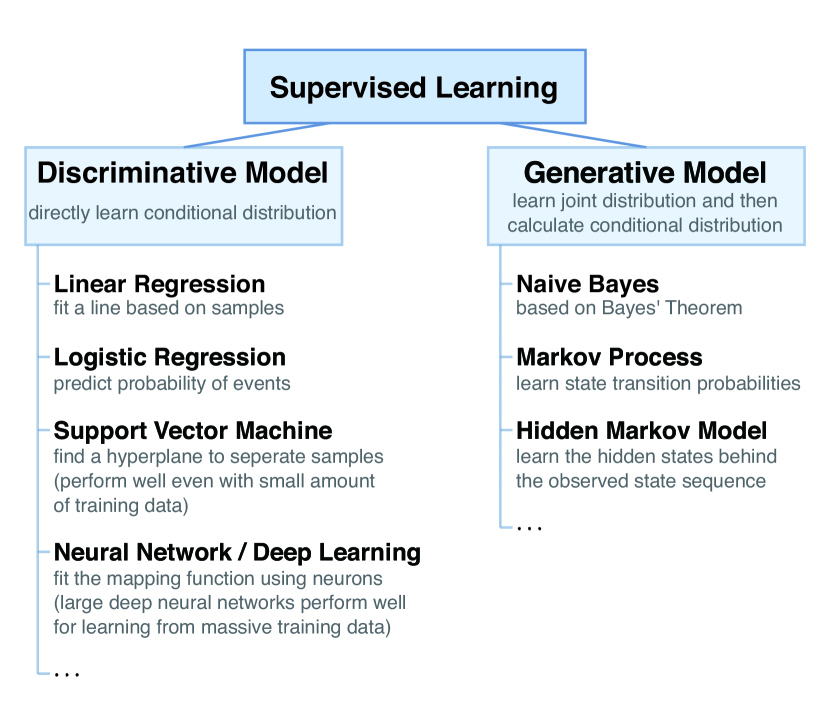 Supervised Learning

Discriminative Model
directly learn conditional distribution

Linear Regression
fit a line based on samples

Logistic Regression
predict probability of events

Support Vector Machine
find a hyperplane to seperate samples (perform well even with small amount of training data)

Neural Network / Deep Learning
fit the mapping function using neurons (large deep neural networks perform well for learning from massive training data)

...

Generative Model
learn joint distribution and then calculate conditional distribution

Naive Bayes
based on Bayes' Theorem

Markov Process
learn state transition probabilities

Hidden Markov Model
learn the hidden states behind the observed state sequence

...